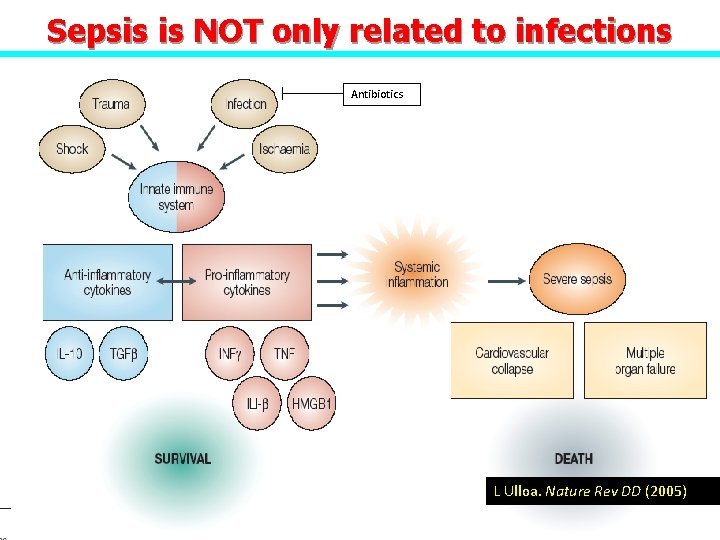 Sepsis is NOT only related to infections

Trauma

Infection

Antibiotics

Shock

Ischaemia

Innate immune system

Anti-inflammatory cytokines

Pro-inflammatory cytokines

Systemic inflammation

Severe sepsis

IL-10

TGFβ

INFγ

TNF

ILI-β

HMGB1

Cardiovascular collapse

Multiple organ failure

SURVIVAL

DEATH

L Ulloa. Nature Rev DD (2005)